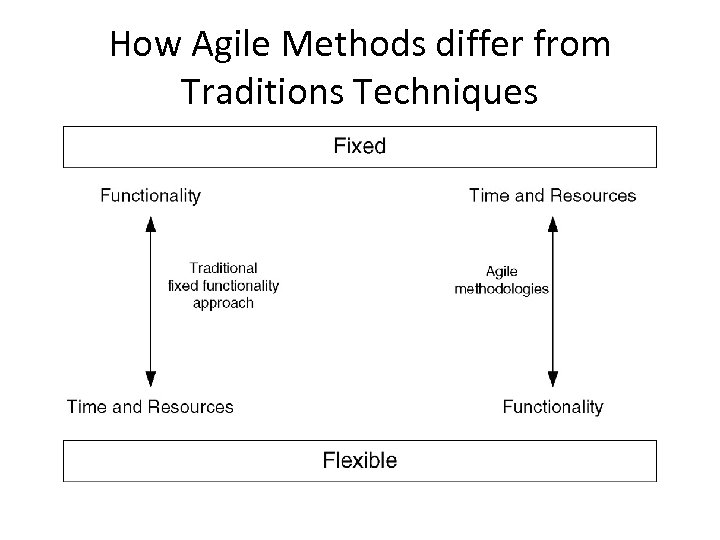 How Agile Methods differ from Traditions Techniques

Fixed

Functionality

Traditional fixed functionality approach

Time and Resources

Time and Resources

Agile methodologies

Functionality

Flexible